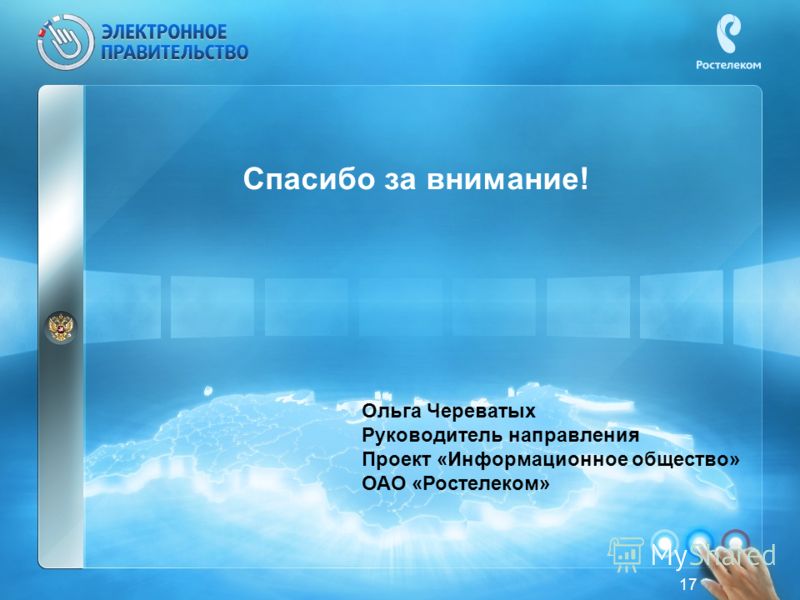 ЭЛЕКТРОННОЕ ПРАВИТЕЛЬСТВО

Ростелеком

Спасибо за внимание!

Ольга Череватых
Руководитель направления
Проект «Информационное общество»
ОАО «Ростелеком»

MyShared

17